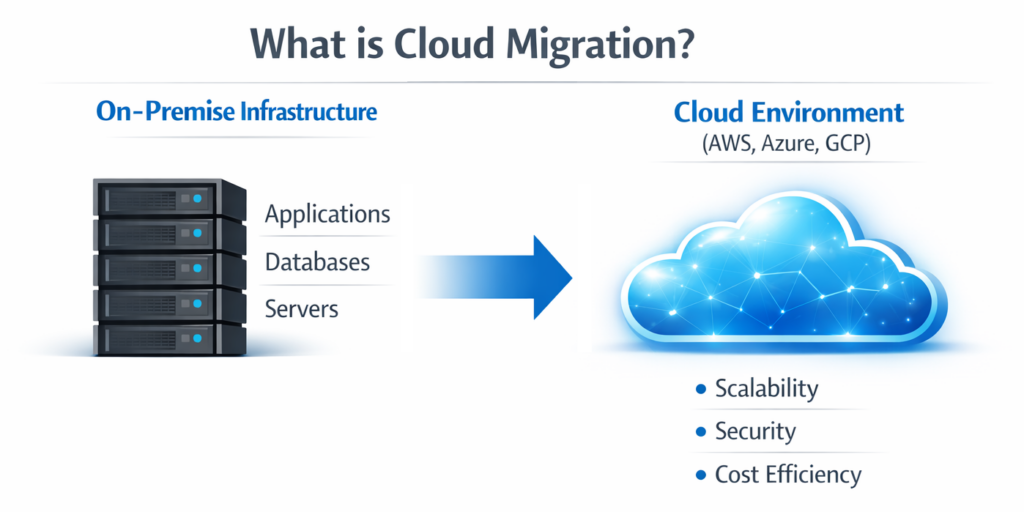 What is Cloud Migration?

On-Premise Infrastructure

Applications

Databases

Servers

Cloud Environment
(AWS, Azure, GCP)

• Scalability
• Security
• Cost Efficiency